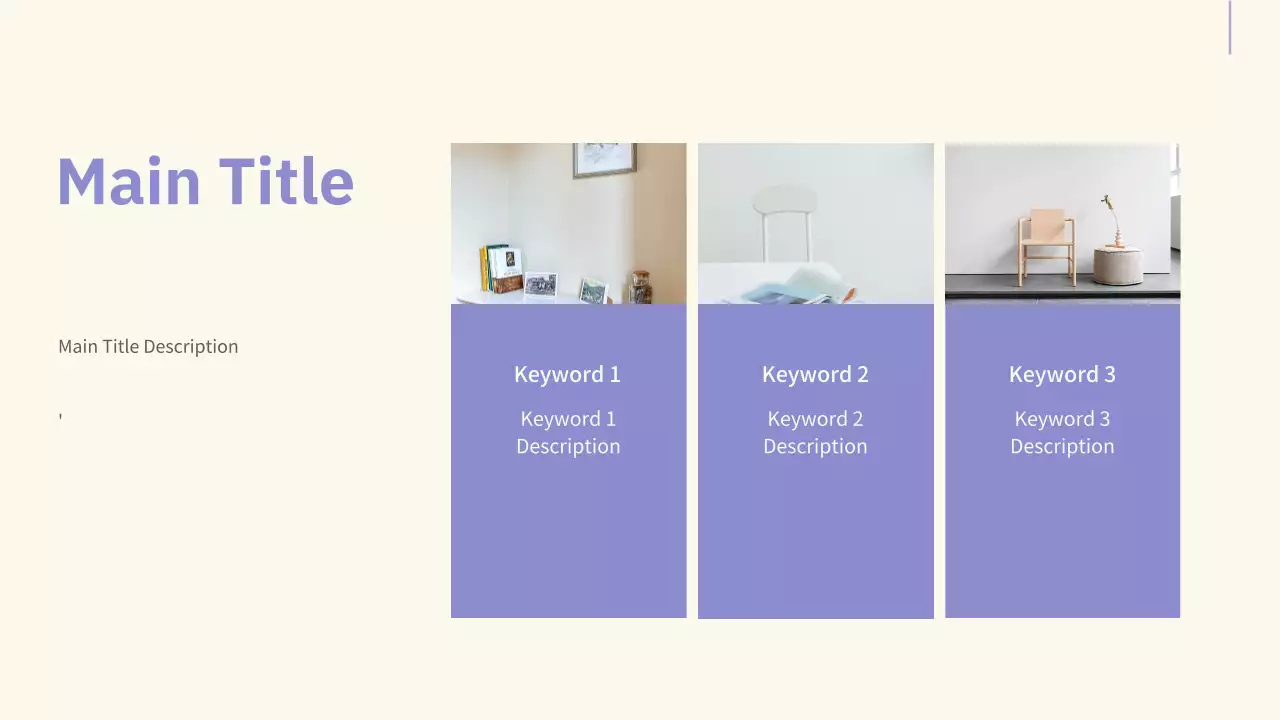 Main Title

Main Title Description

'

Keyword 1

Keyword 1 Description

Keyword 2

Keyword 2 Description

Keyword 3

Keyword 3 Description